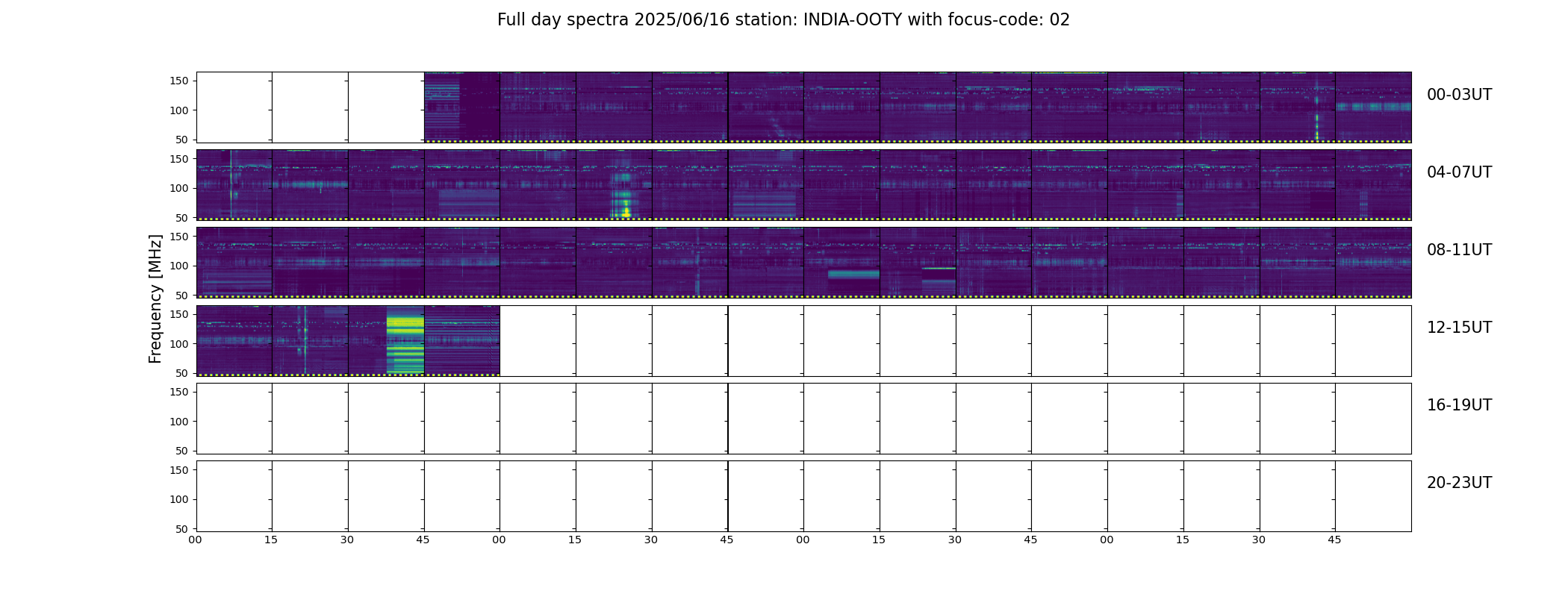 Full day spectra 2025/06/16 station: INDIA-OOTY with focus-code: 02

Frequency [MHz]

150
100
50

00-03UT

150
100
50

04-07UT

150
100
50

08-11UT

150
100
50

12-15UT

150
100
50

16-19UT

150
100
50

20-23UT

00 15 30 45 00 15 30 45 00 15 30 45 00 15 30 45